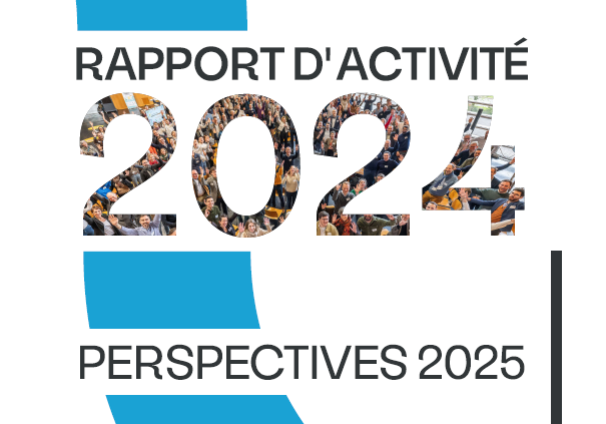 RAPPORT D' ACTIVITÉ
2024

PERSPECTIVES 2025